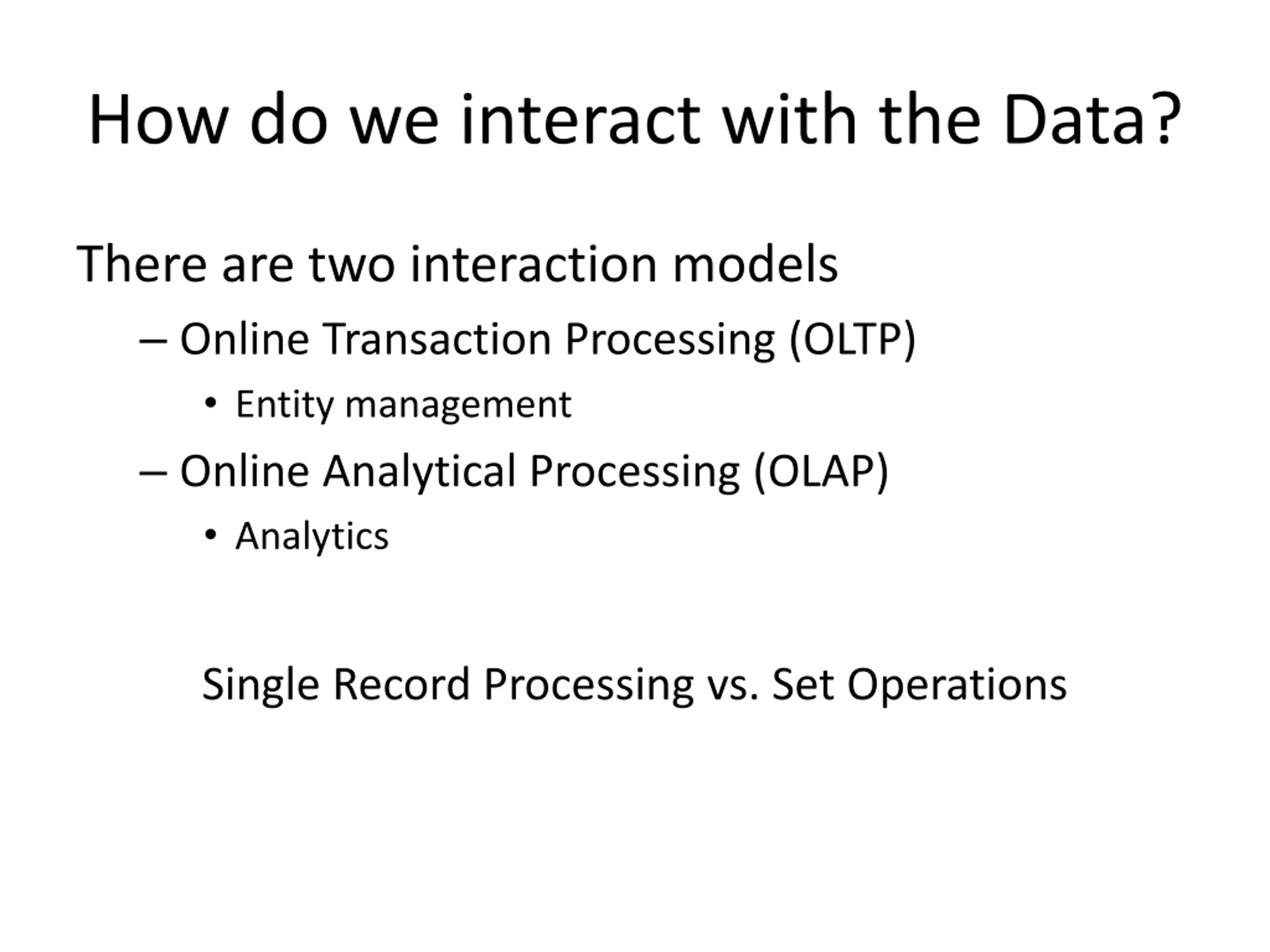 How do we interact with the Data?

There are two interaction models

– Online Transaction Processing (OLTP)

• Entity management

– Online Analytical Processing (OLAP)

• Analytics

Single Record Processing vs. Set Operations